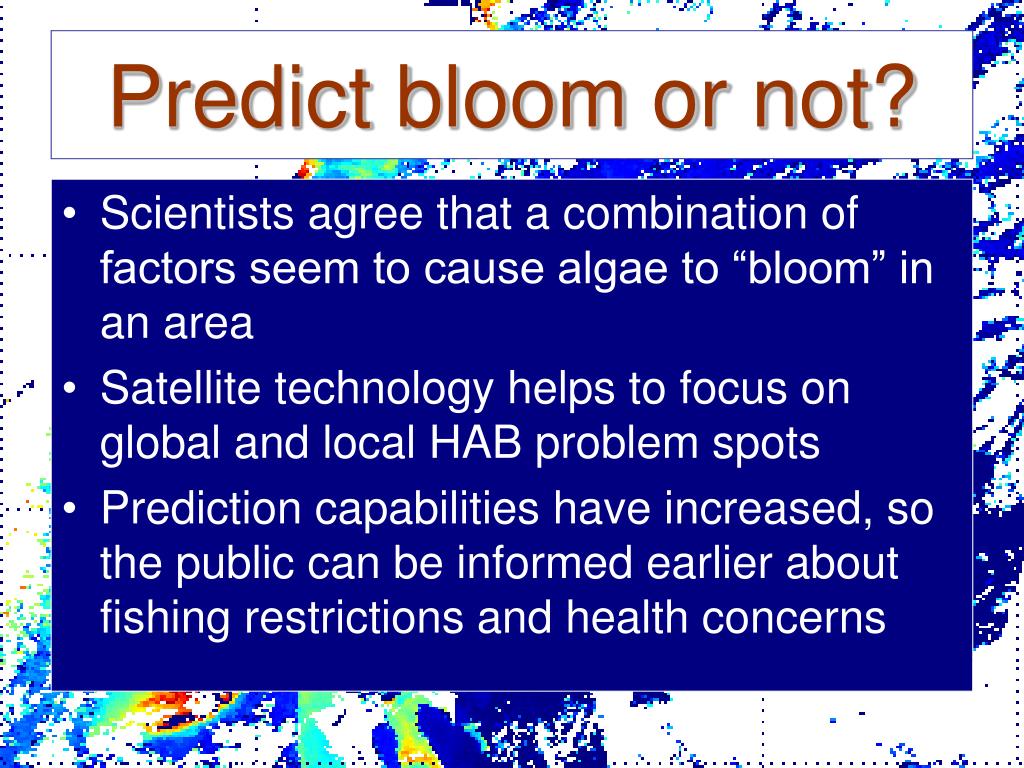 Predict bloom or not?

• Scientists agree that a combination of factors seem to cause algae to “bloom” in an area
• Satellite technology helps to focus on global and local HAB problem spots
• Prediction capabilities have increased, so the public can be informed earlier about fishing restrictions and health concerns